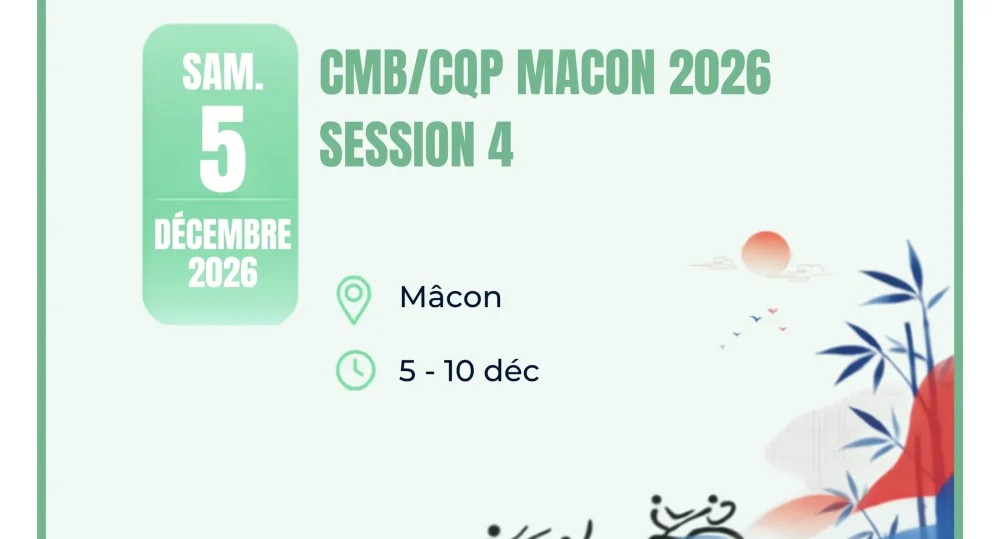 SAM.
5
DÉCEMBRE
2026

CMB/CQP MACON 2026
SESSION 4

Mâcon

5 - 10 déc